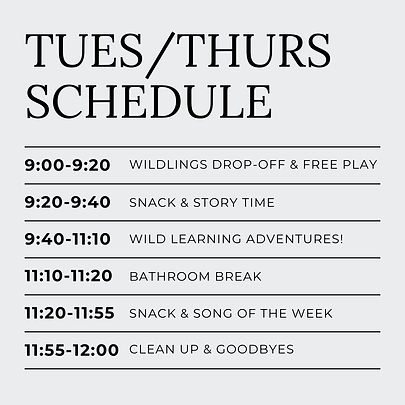 TUES/THURS SCHEDULE

| | |
|---|---|
| 9:00-9:20 | WILDLINGS DROP-OFF & FREE PLAY |
| 9:20-9:40 | SNACK & STORY TIME |
| 9:40-11:10 | WILD LEARNING ADVENTURES! |
| 11:10-11:20 | BATHROOM BREAK |
| 11:20-11:55 | SNACK & SONG OF THE WEEK |
| 11:55-12:00 | CLEAN UP & GOODBYES |